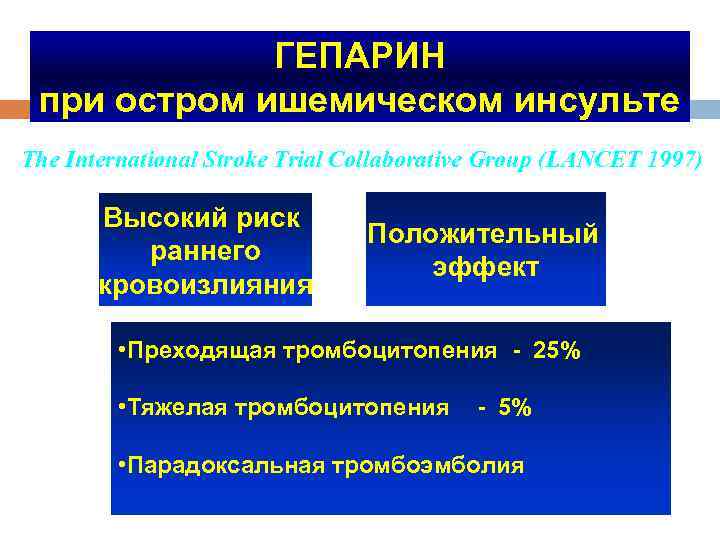 ГЕПАРИН
при остром ишемическом инсульте

The International Stroke Trial Collaborative Group (LANCET 1997)

Высокий риск раннего кровоизлияния

Положительный эффект

•Преходящая тромбоцитопения - 25%

•Тяжелая тромбоцитопения - 5%

•Парадоксальная тромбоэмболия